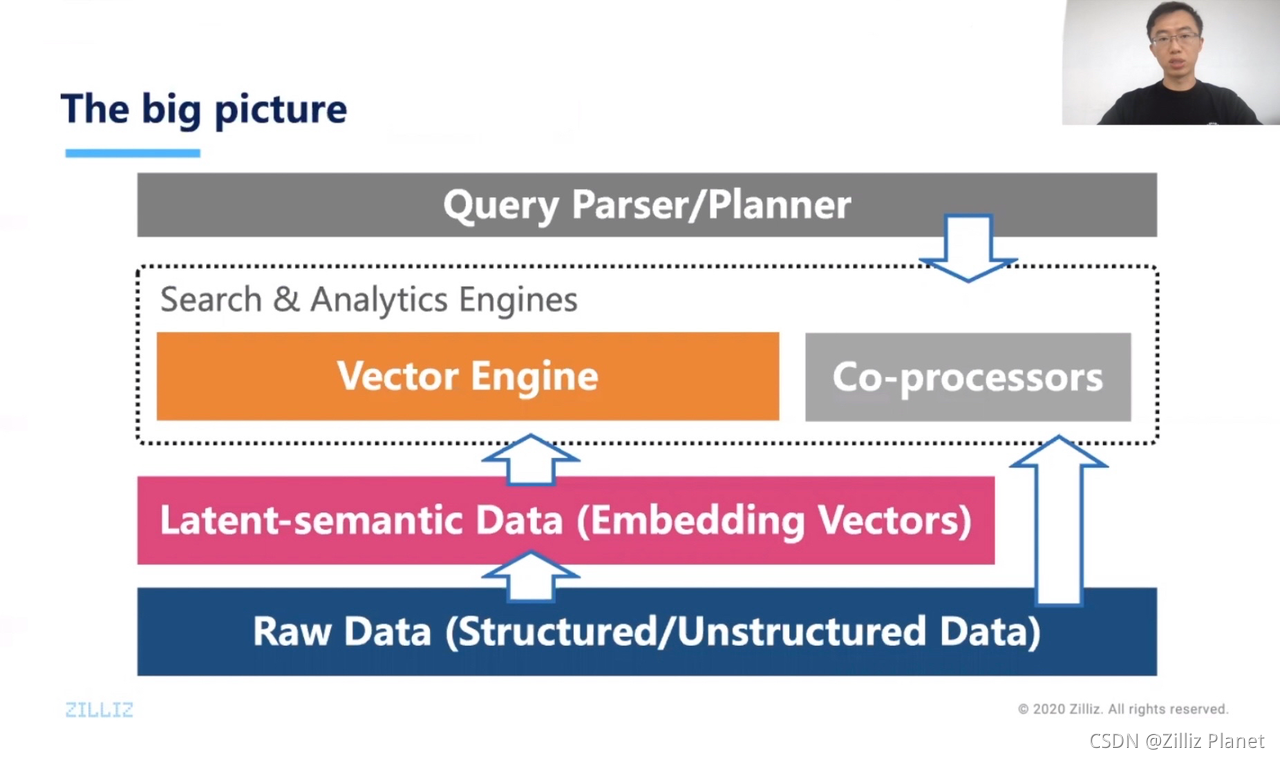 The big picture

Query Parser/Planner

Search & Analytics Engines

Vector Engine

Co-processors

Latent-semantic Data (Embedding Vectors)

Raw Data (Structured/Unstructured Data)

ZILLIZ

© 2020 Zilliz. All rights reserved.

CSDN @Zilliz Planet